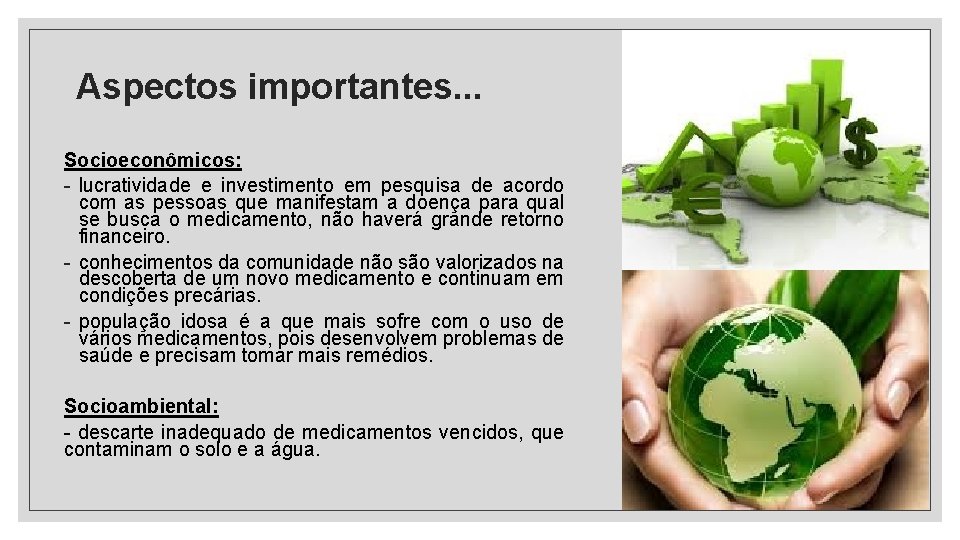 Aspectos importantes...

Socioeconômicos:

- lucratividade e investimento em pesquisa de acordo com as pessoas que manifestam a doença para qual se busca o medicamento, não haverá grande retorno financeiro.
- conhecimentos da comunidade não são valorizados na descoberta de um novo medicamento e continuam em condições precárias.
- população idosa é a que mais sofre com o uso de vários medicamentos, pois desenvolvem problemas de saúde e precisam tomar mais remédios.

Socioambiental:

- descarte inadequado de medicamentos vencidos, que contaminam o solo e a água.